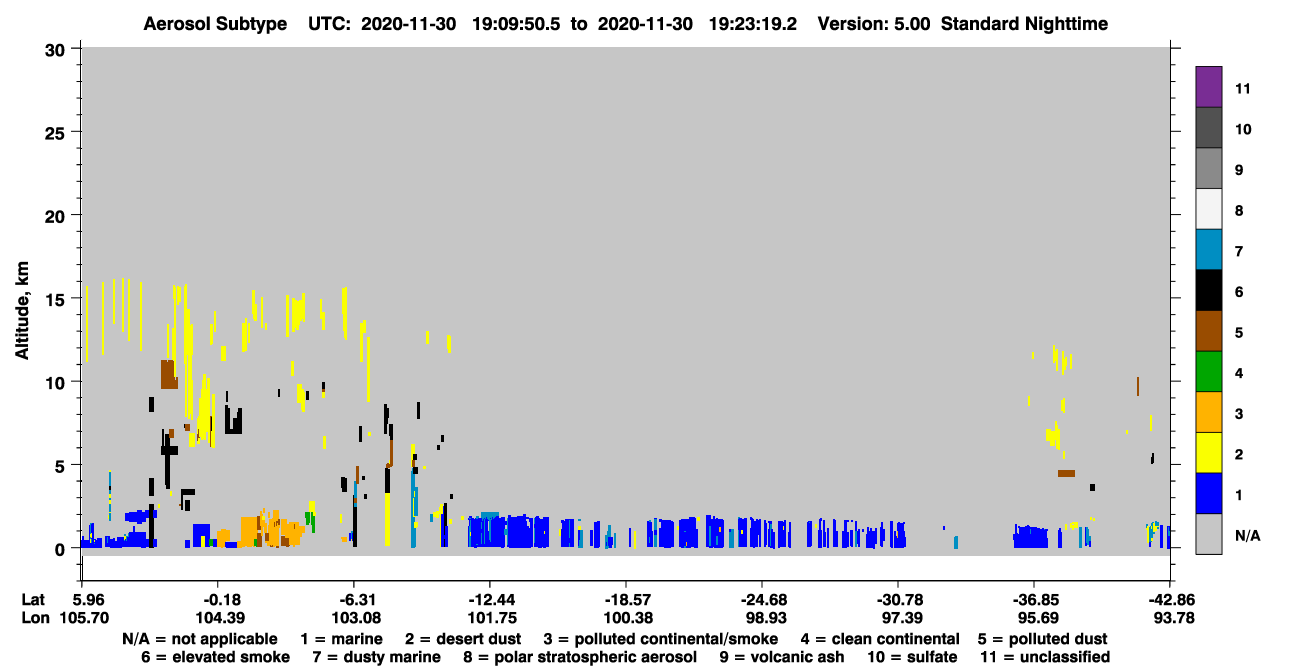 Aerosol Subtype UTC: 2020-11-30 19:09:50.5 to 2020-11-30 19:23:19.2 Version: 5.00 Standard Nighttime

Altitude, km

30
25
20
15
10
5
0

11
10
9
8
7
6
5
4
3
2
1
N/A

Lat 5.96 -0.18 -6.31 -12.44 -18.57 -24.68 -30.78 -36.85 -42.86
Lon 105.70 104.39 103.08 101.75 100.38 98.93 97.39 95.69 93.78

N/A = not applicable 1 = marine 2 = desert dust 3 = polluted continental/smoke 4 = clean continental 5 = polluted dust
6 = elevated smoke 7 = dusty marine 8 = polar stratospheric aerosol 9 = volcanic ash 10 = sulfate 11 = unclassified